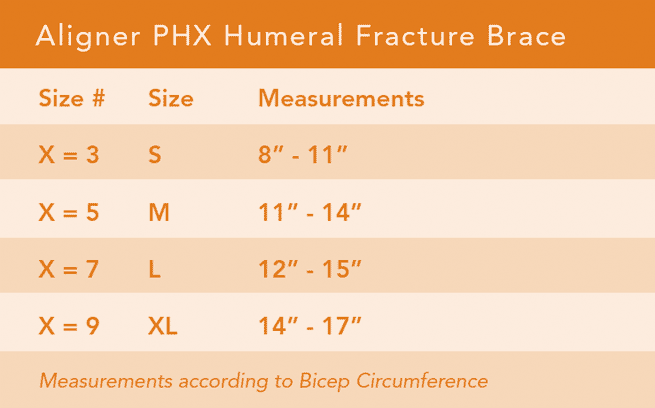 Aligner PHX Humeral Fracture Brace

| Size # | Size | Measurements |
|---|---|---|
| X = 3 | S | 8" - 11" |
| X = 5 | M | 11" - 14" |
| X = 7 | L | 12" - 15" |
| X = 9 | XL | 14" - 17" |

Measurements according to Bicep Circumference